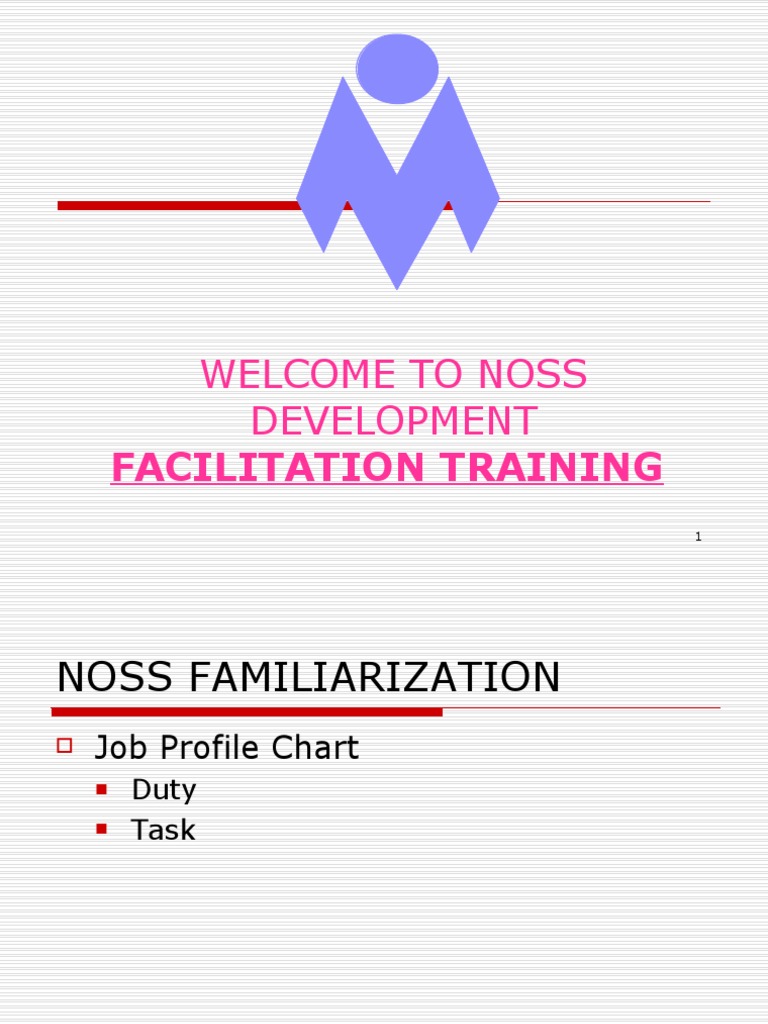 WELCOME TO NOSS DEVELOPMENT
FACILITATION TRAINING

1

NOSS FAMILIARIZATION

Job Profile Chart
Duty
Task